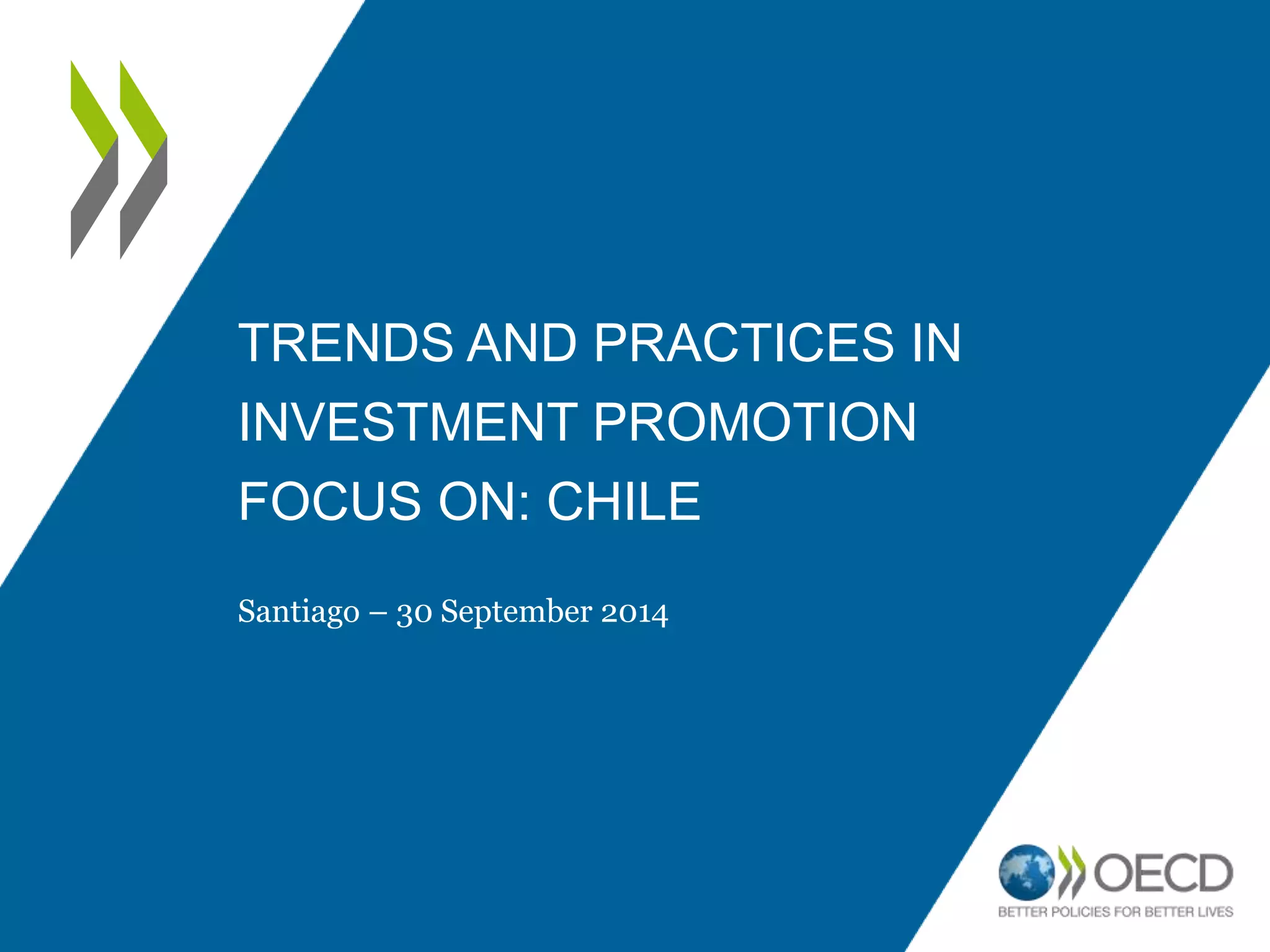 TRENDS AND PRACTICES IN INVESTMENT PROMOTION
FOCUS ON: CHILE

Santiago – 30 September 2014

OECD
BETTER POLICIES FOR BETTER LIVES